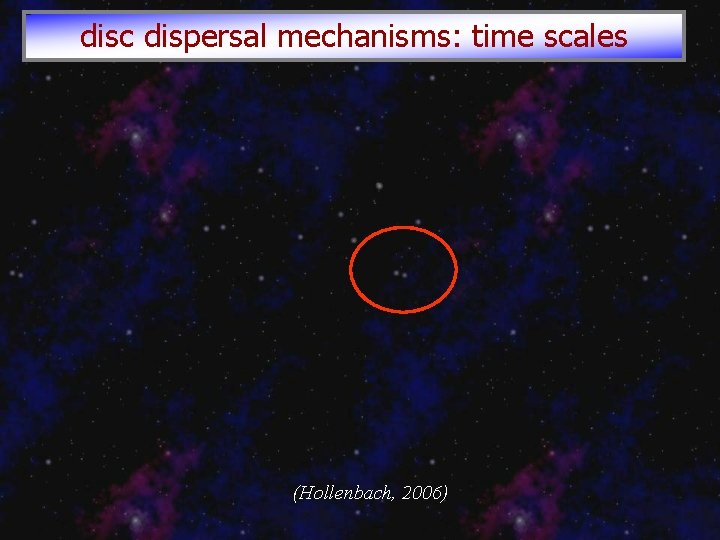 disc dispersal mechanisms: time scales

(Hollenbach, 2006)